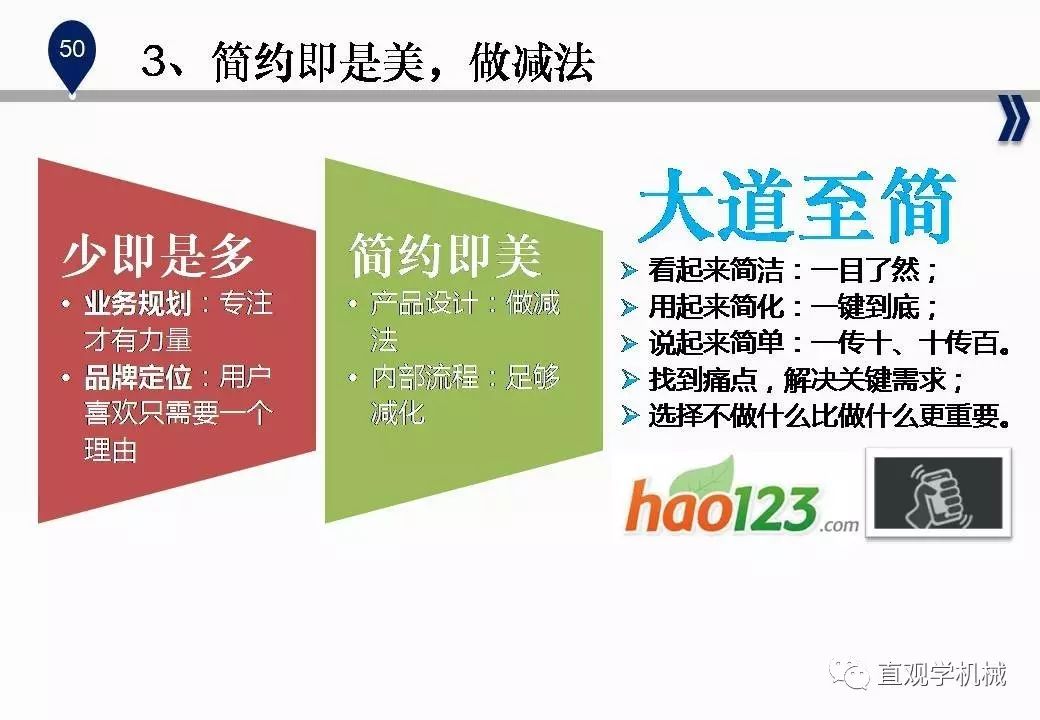 50

3、简约即是美，做减法

少即是多

• 业务规划：专注才有力量

• 品牌定位：用户喜欢只需要一个理由

简约即美

• 产品设计：做减法

• 内部流程：足够减化

大道至简

➢ 看起来简洁：一目了然；

➢ 用起来简化：一键到底；

➢ 说起来简单：一传十、十传百。

➢ 找到痛点，解决关键需求；

➢ 选择不做什么比做什么更重要。

hao123.com

直观学机械